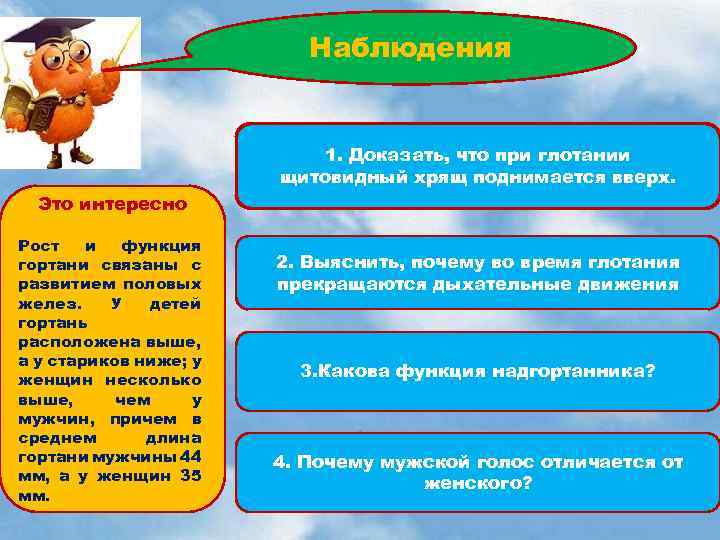 Наблюдения

Это интересно

Рост и функция гортани связаны с развитием половых желез. У детей гортань расположена выше, а у стариков ниже; у женщин несколько выше, чем у мужчин, причем в среднем длина гортани мужчины 44 мм, а у женщин 35 мм.

1. Доказать, что при глотании щитовидный хрящ поднимается вверх.

2. Выяснить, почему во время глотания прекращаются дыхательные движения

3.Какова функция надгортанника?

4. Почему мужской голос отличается от женского?